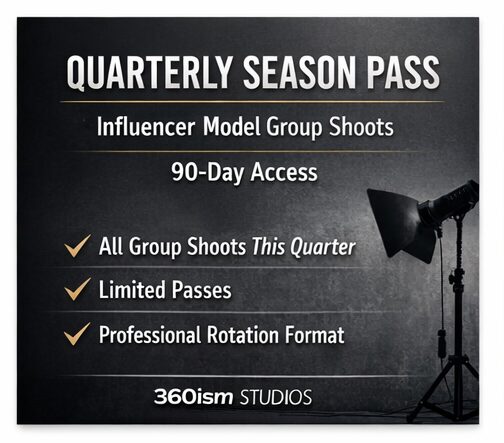 QUARTERLY SEASON PASS

Influencer Model Group Shoots

90-Day Access

✓ All Group Shoots This Quarter

✓ Limited Passes

✓ Professional Rotation Format

360ism STUDIOS